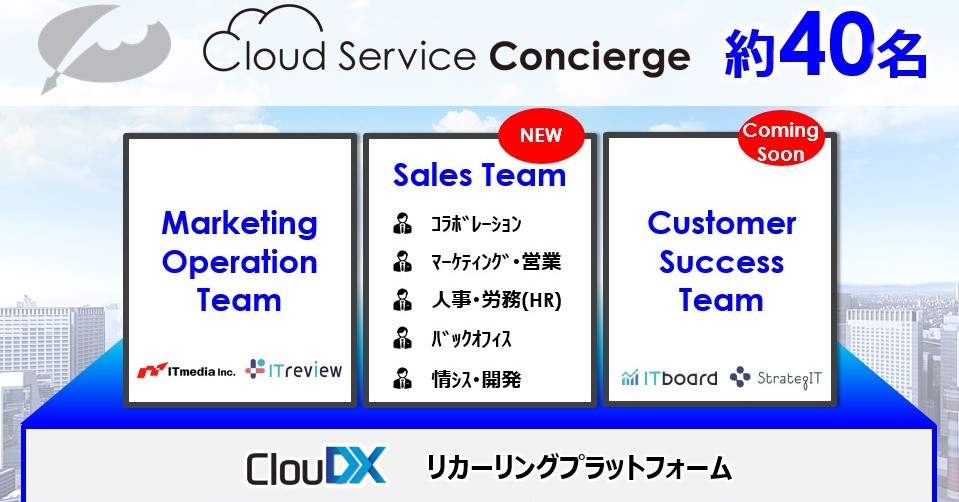 Cloud Service Concierge 約40名

Marketing Operation Team

ITmedia Inc. ITreview

NEW

Sales Team

コラボレーション

マーケティング・営業

人事・労務(HR)

バックオフィス

情シス・開発

Coming Soon

Customer Success Team

ITboard StrategIT

ClouDX リカーリングプラットフォーム